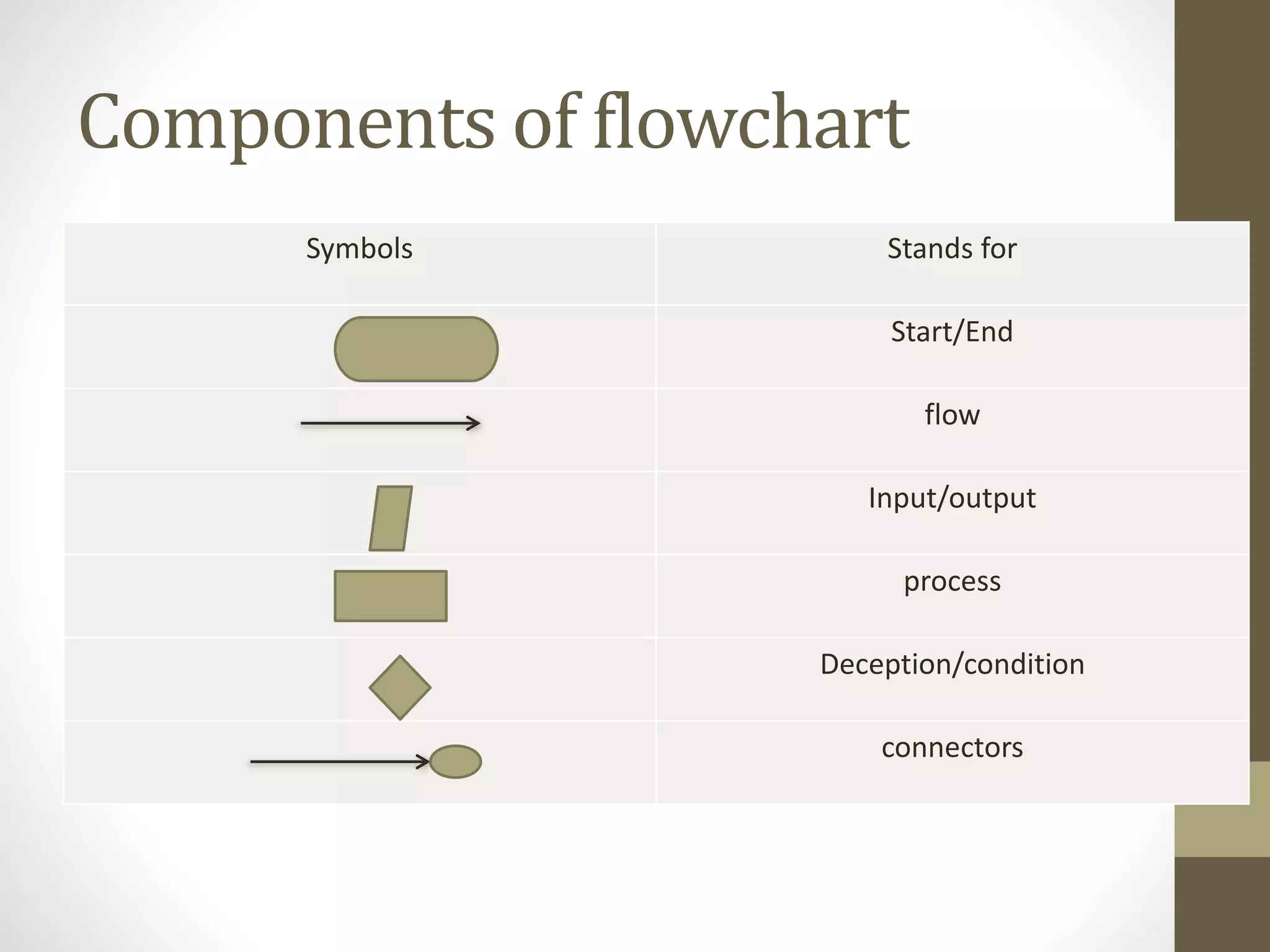 Components of flowchart

| Symbols | Stands for |
|---|---|
| | Start/End |
| | flow |
| | Input/output |
| | process |
| | Deception/condition |
| | connectors |